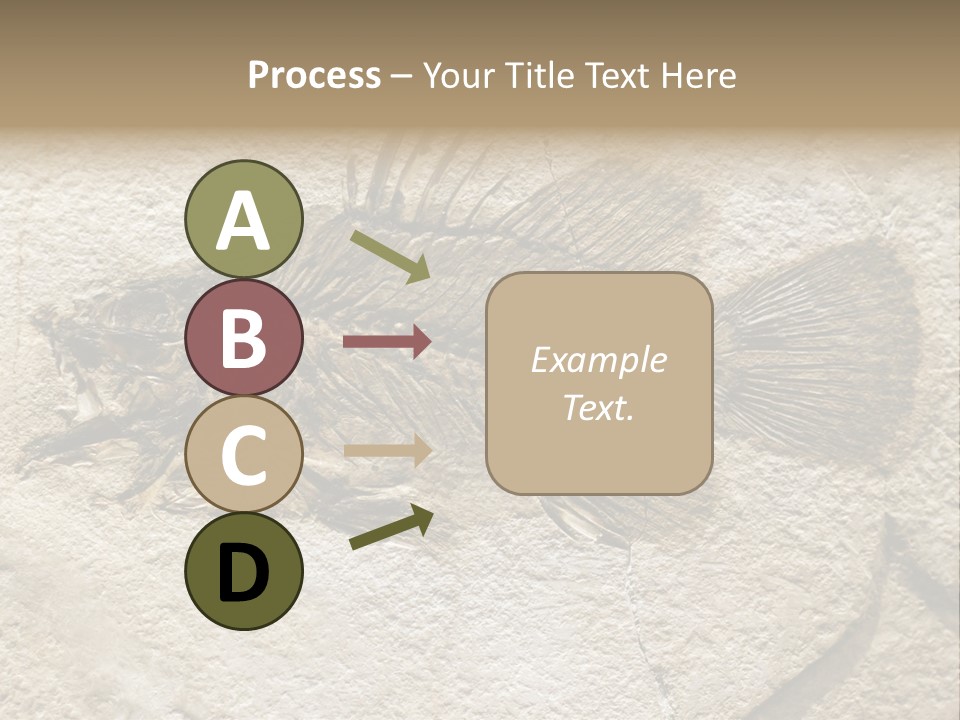 Process – Your Title Text Here

A

B

C

D

Example Text.